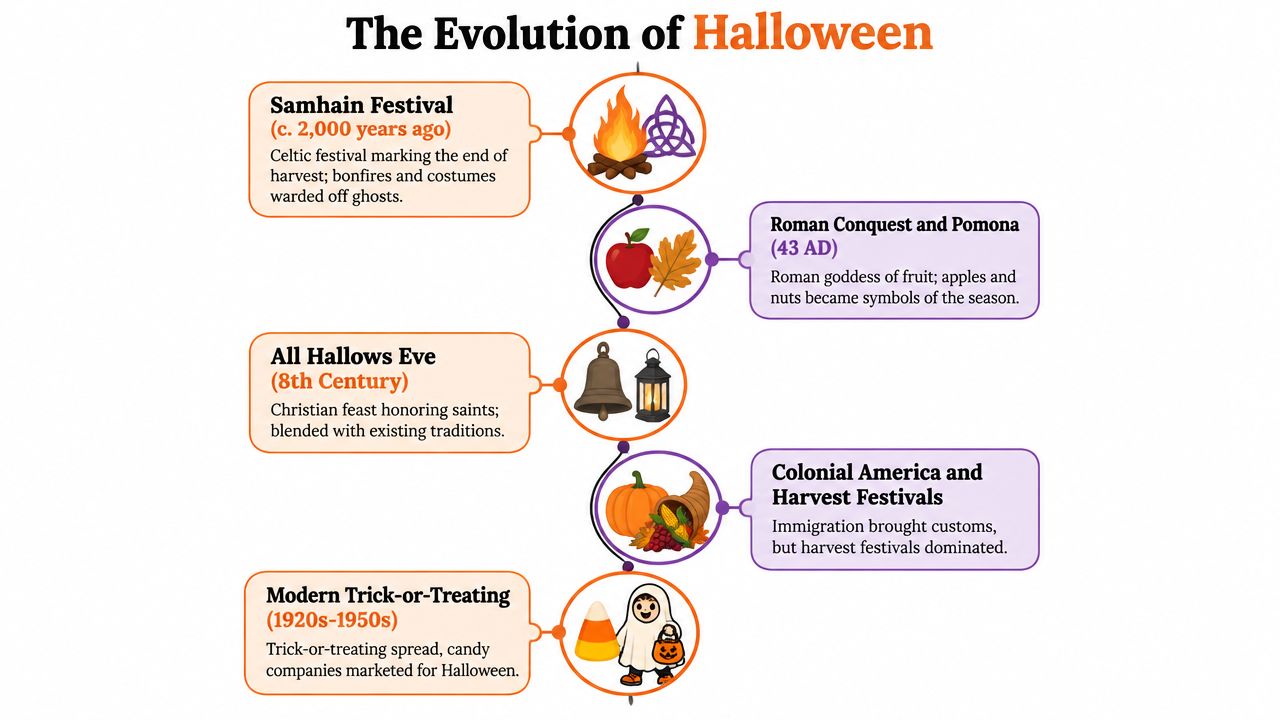 The Evolution of Halloween

Samhain Festival
(c. 2,000 years ago)
Celtic festival marking the end of harvest; bonfires and costumes warded off ghosts.

Roman Conquest and Pomona
(43 AD)
Roman goddess of fruit; apples and nuts became symbols of the season.

All Hallows Eve
(8th Century)
Christian feast honoring saints; blended with existing traditions.

Colonial America and Harvest Festivals
Immigration brought customs, but harvest festivals dominated.

Modern Trick-or-Treating
(1920s-1950s)
Trick-or-treating spread, candy companies marketed for Halloween.